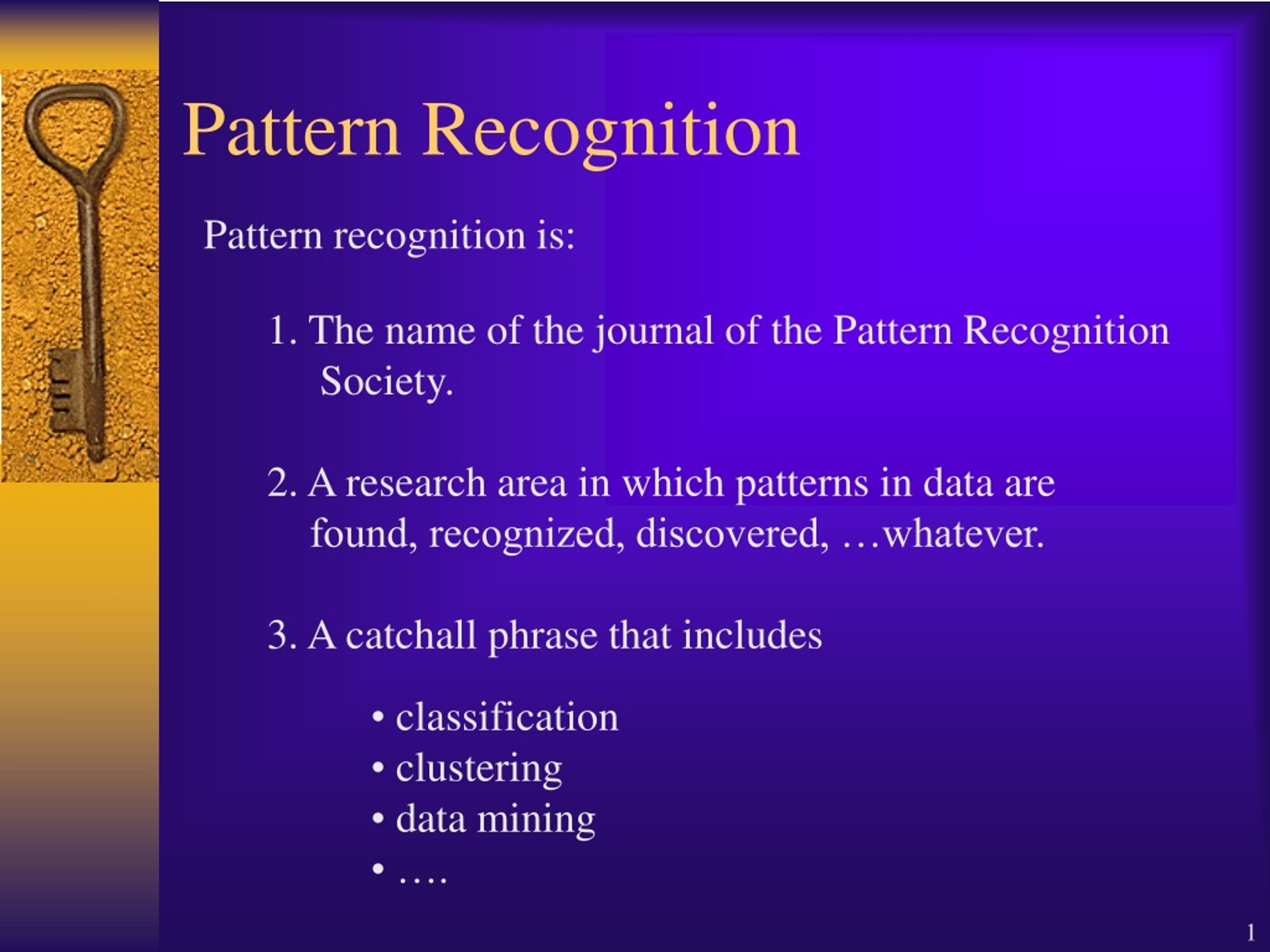 Pattern Recognition

Pattern recognition is:

1. The name of the journal of the Pattern Recognition Society.

2. A research area in which patterns in data are found, recognized, discovered, …whatever.

3. A catchall phrase that includes

• classification
• clustering
• data mining
• ….

1